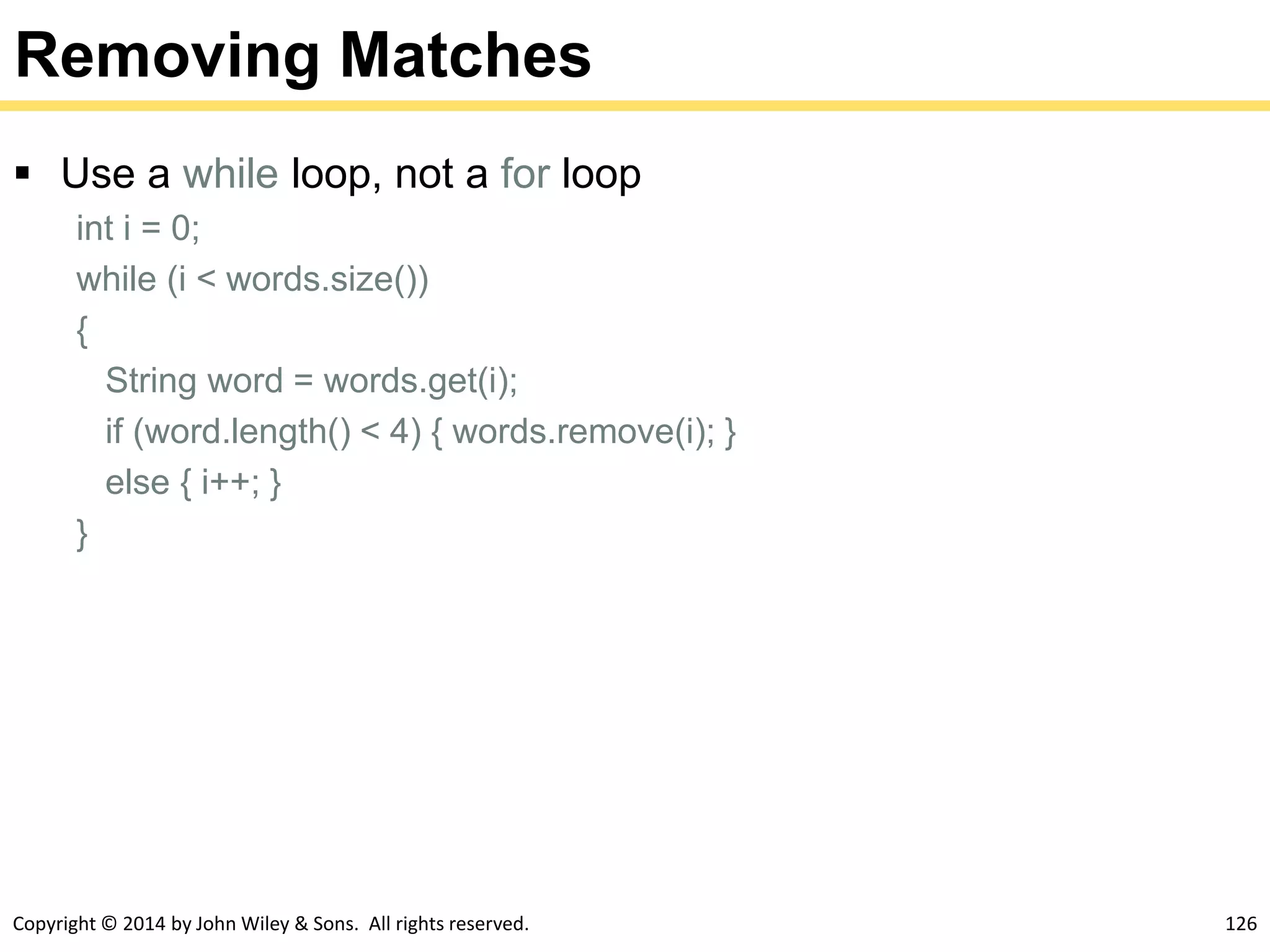 Removing Matches

▪ Use a while loop, not a for loop

int i = 0;
while (i < words.size())
{
String word = words.get(i);
if (word.length() < 4) { words.remove(i); }
else { i++; }
}

Copyright © 2014 by John Wiley & Sons. All rights reserved.

126